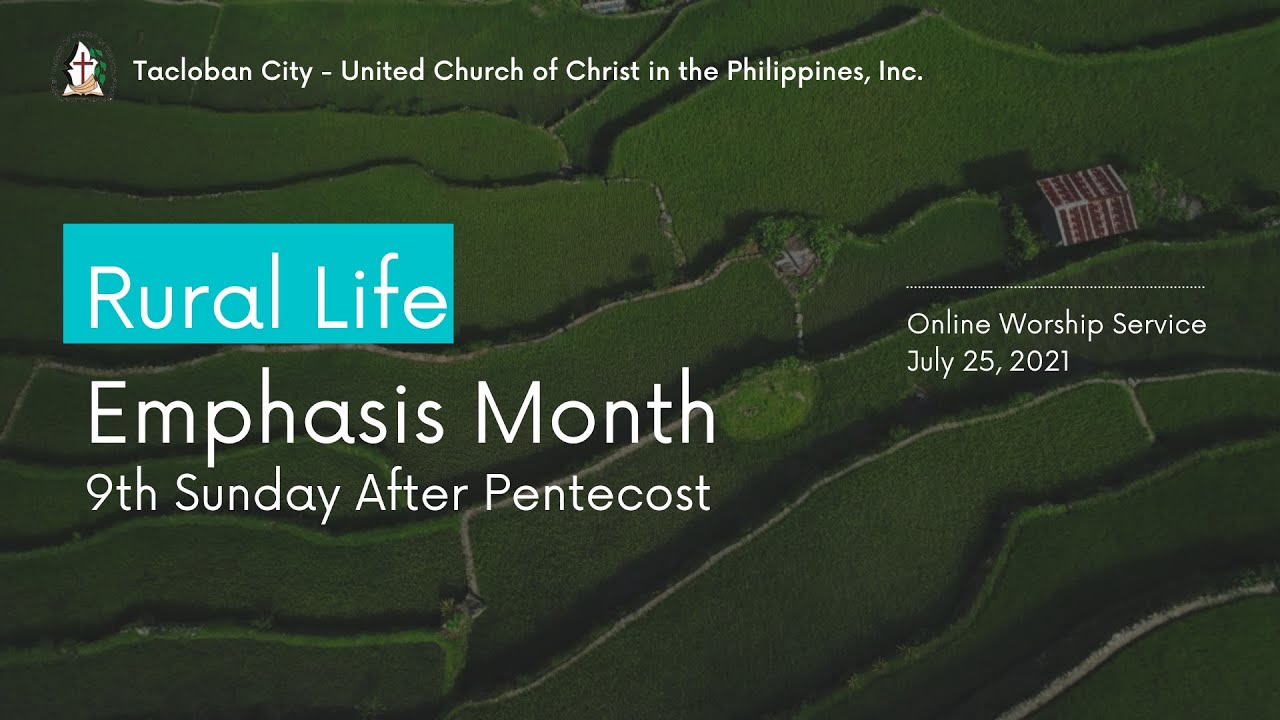 Tacloban City - United Church of Christ in the Philippines, Inc.

Rural Life
Emphasis Month
9th Sunday After Pentecost

Online Worship Service
July 25, 2021